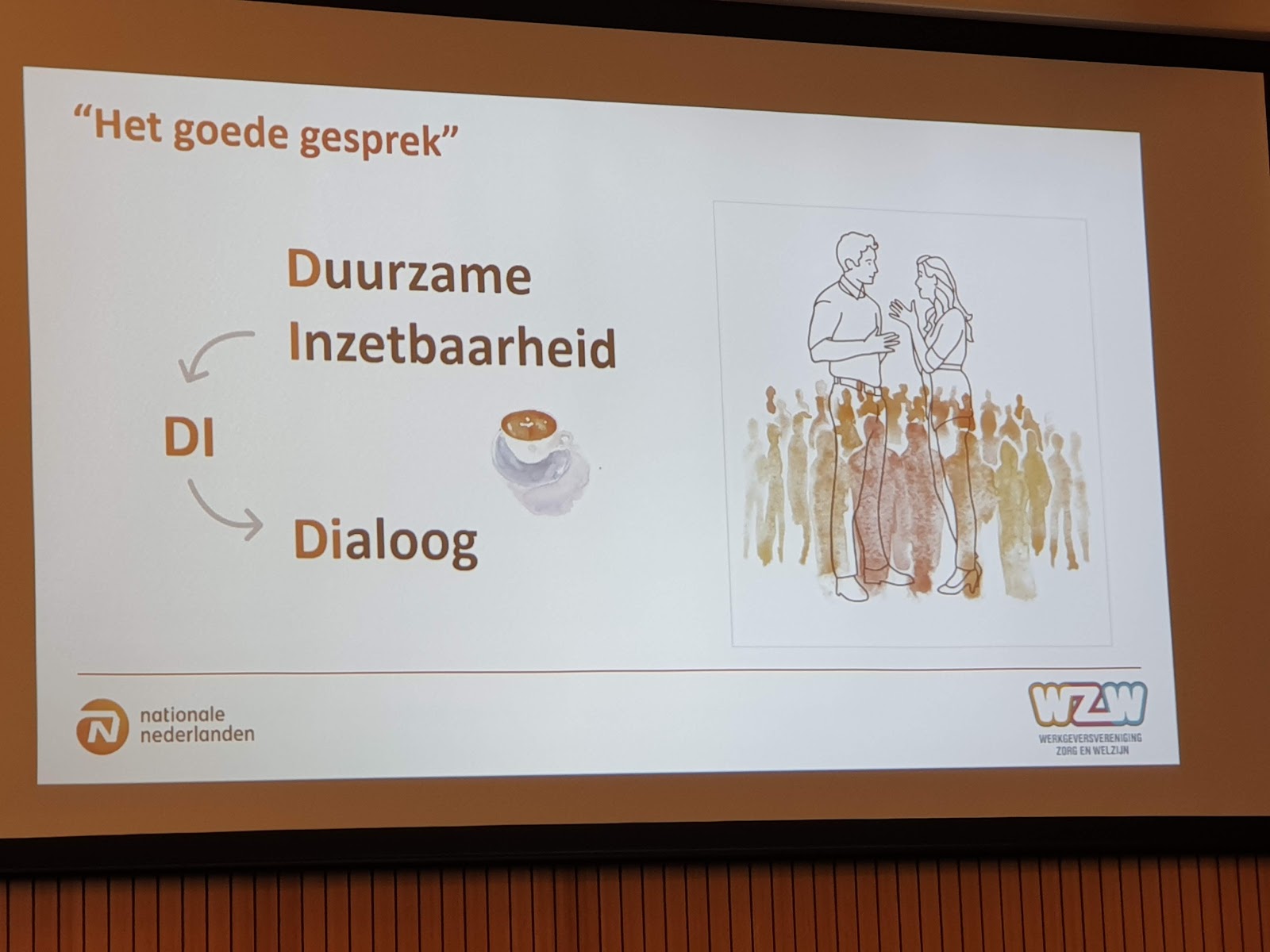 "Het goede gesprek"

Duurzame Inzetbaarheid

DI

Dialoog

nationale nederlanden

WZW
WERKGEVERSVERENIGING
ZORG EN WELZIJN